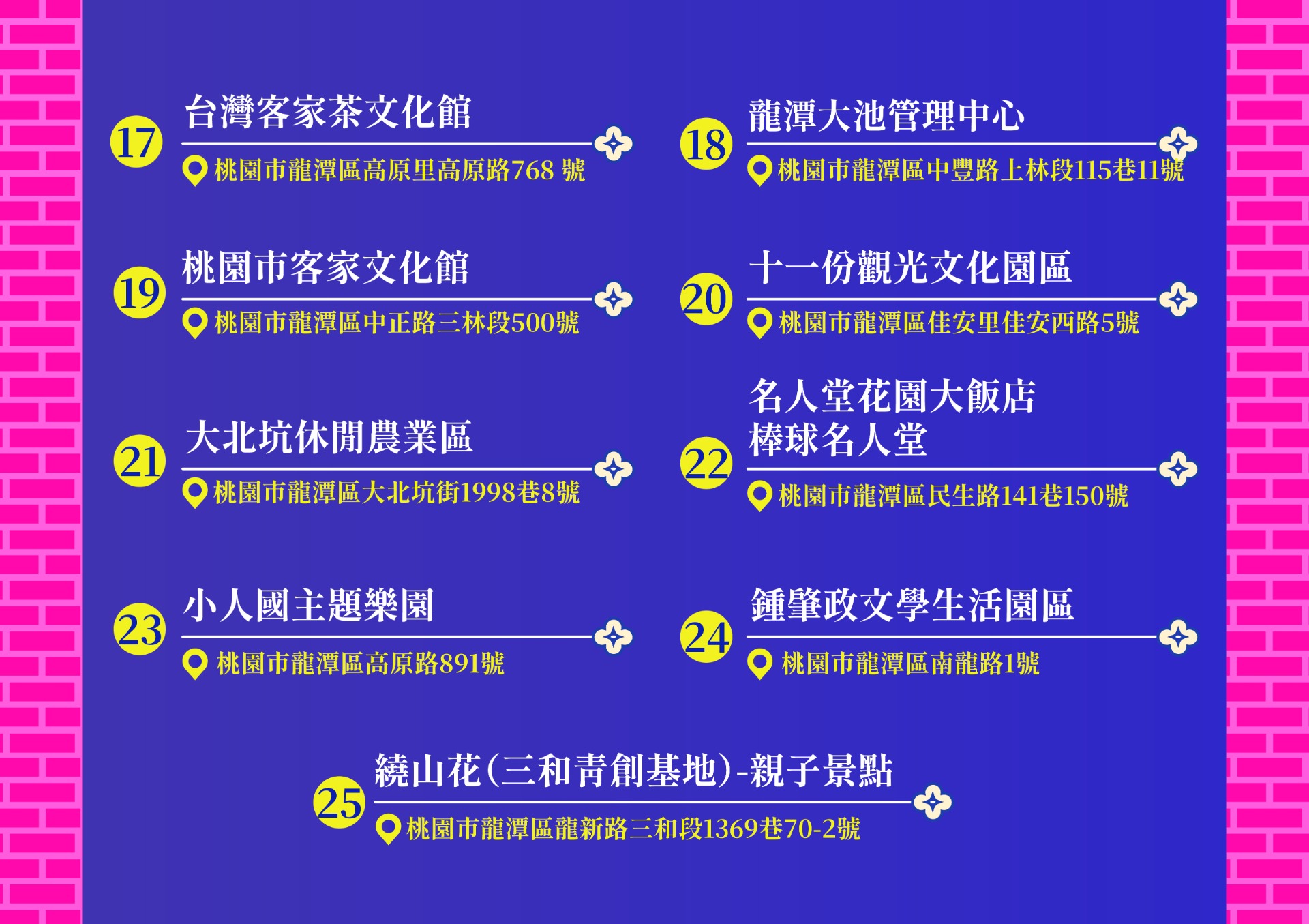 17
台灣客家茶文化館
桃園市龍潭區高原里高原路768 號

18
龍潭大池管理中心
桃園市龍潭區中豐路上林段115巷11號

19
桃園市客家文化館
桃園市龍潭區中正路三林段500號

20
十一份觀光文化園區
桃園市龍潭區佳安里佳安西路5號

21
大北坑休閒農業區
桃園市龍潭區大北坑街1998巷8號

22
名人堂花園大飯店
棒球名人堂
桃園市龍潭區民生路141巷150號

23
小人國主題樂園
桃園市龍潭區高原路891號

24
鍾肇政文學生活園區
桃園市龍潭區南龍路1號

25
繞山花(三和青創基地)-親子景點
桃園市龍潭區龍新路三和段1369巷70-2號